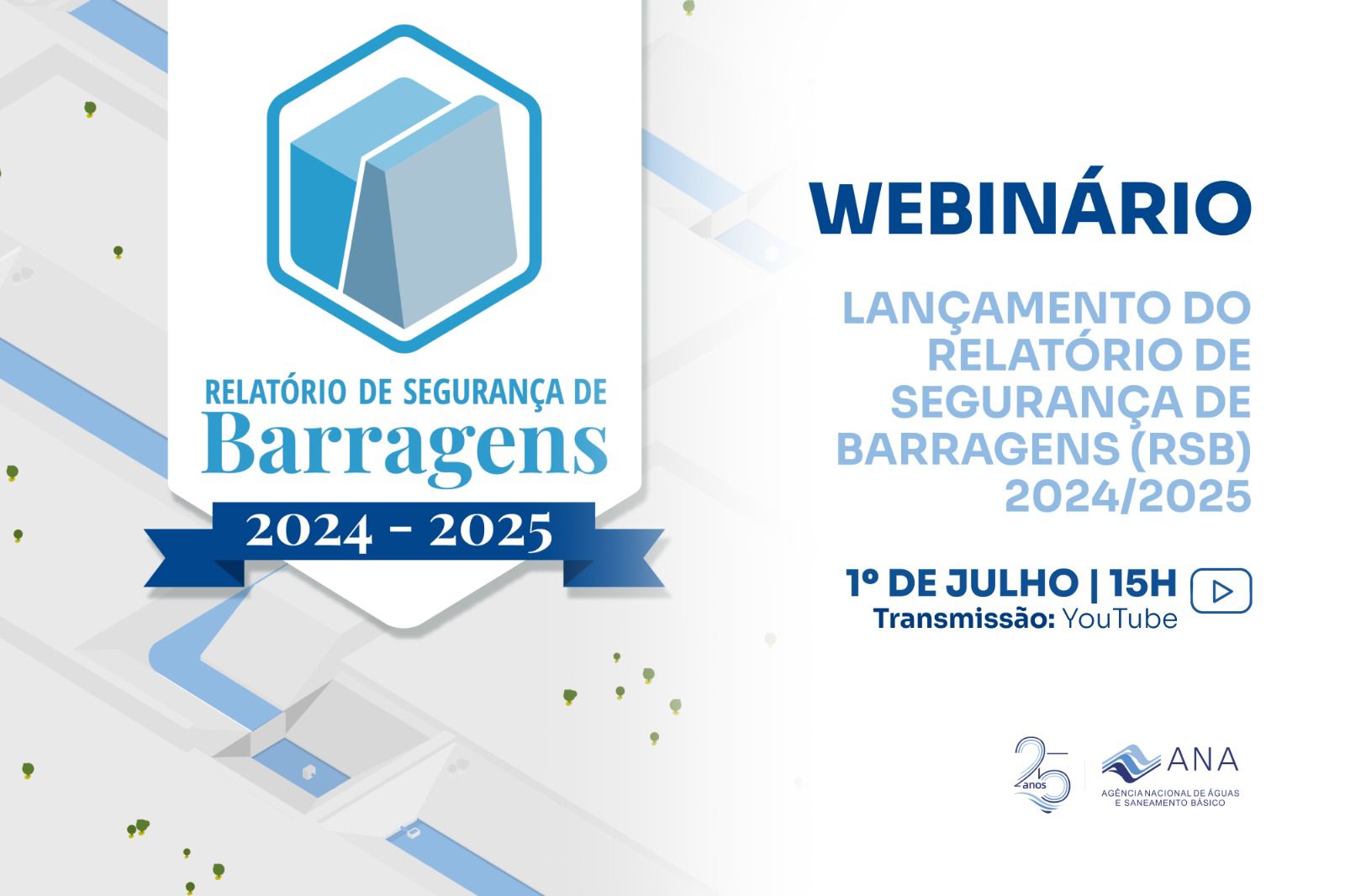 RELATÓRIO DE SEGURANÇA DE
Barragens
2024 - 2025

WEBINÁRIO

LANÇAMENTO DO RELATÓRIO DE SEGURANÇA DE BARRAGENS (RSB) 2024/2025

1º DE JULHO | 15H
Transmissão: YouTube

25 anos

ANA
AGÊNCIA NACIONAL DE ÁGUAS E SANEAMENTO BÁSICO